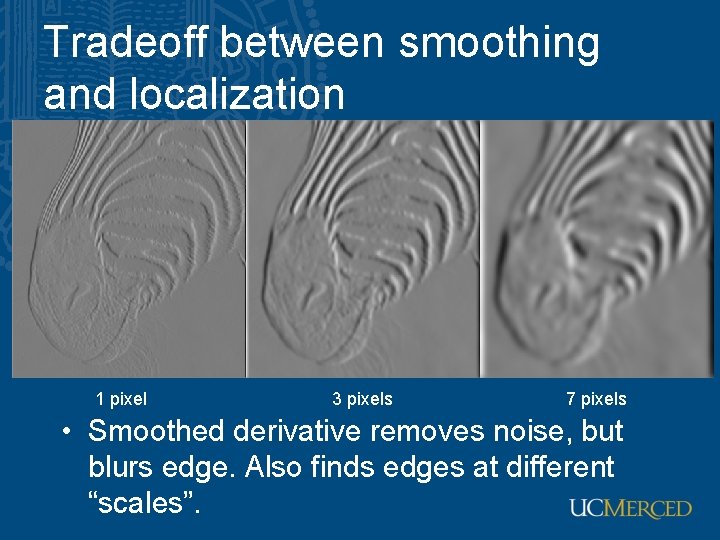 Tradeoff between smoothing and localization

1 pixel

3 pixels

7 pixels

• Smoothed derivative removes noise, but blurs edge. Also finds edges at different “scales”.

UCMERCED